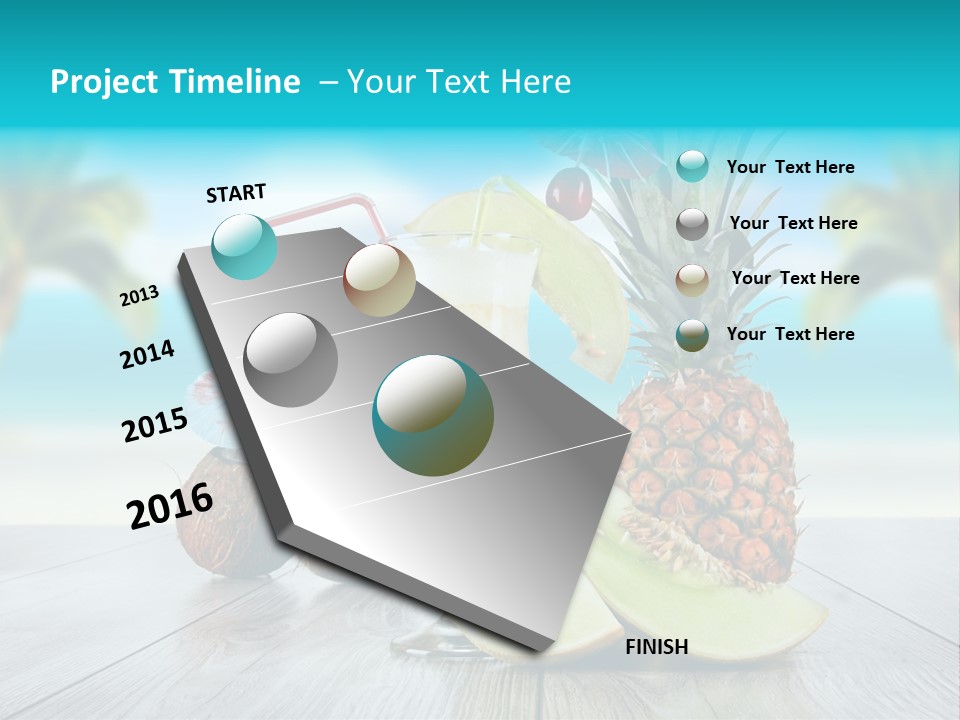 Project Timeline – Your Text Here

START

2013

2014

2015

2016

FINISH

Your Text Here

Your Text Here

Your Text Here

Your Text Here